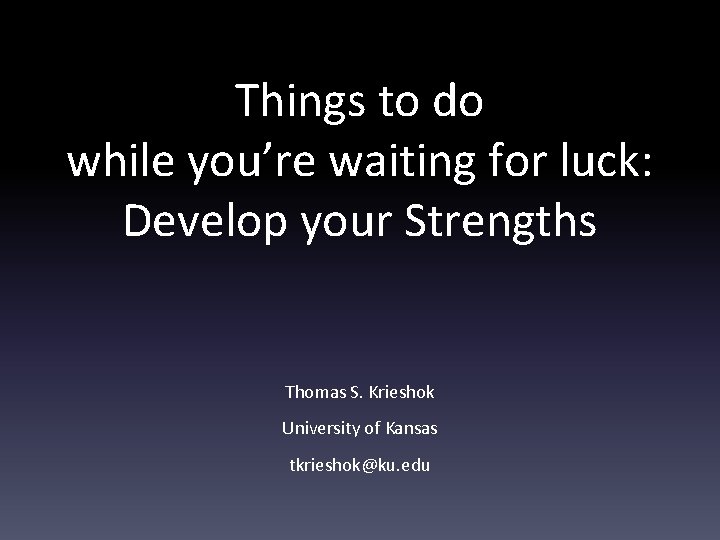 Things to do
while you’re waiting for luck:
Develop your Strengths

Thomas S. Krieshok

University of Kansas

tkrieshok@ku.edu